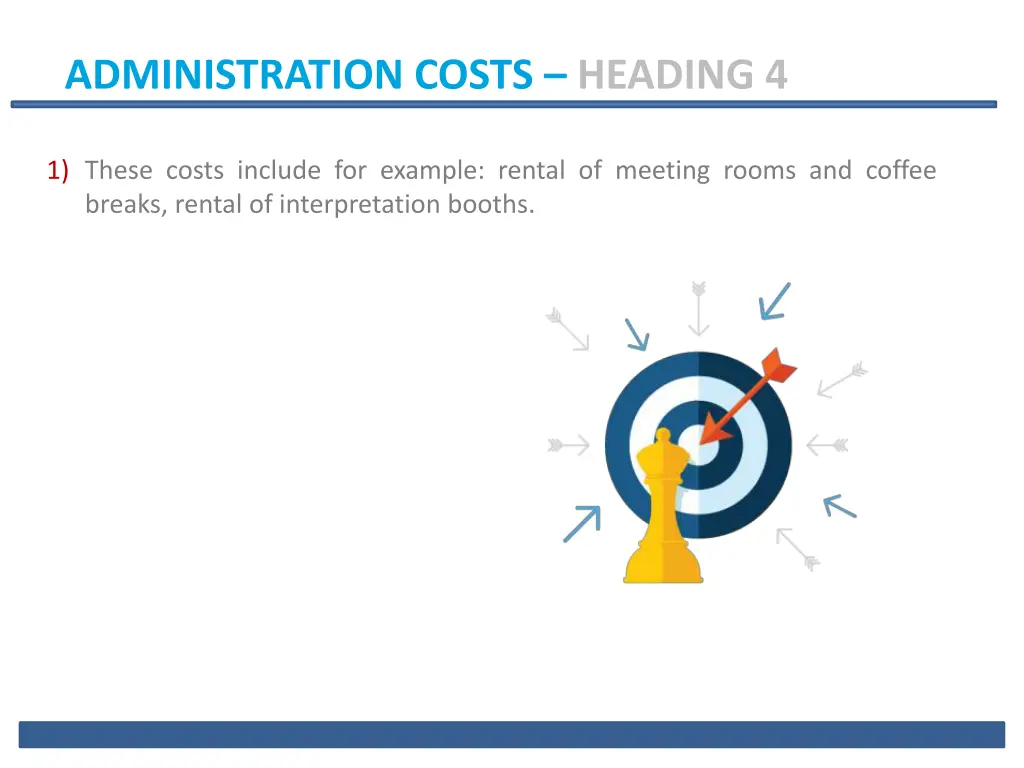 ADMINISTRATION COSTS – HEADING 4

1) These costs include for example: rental of meeting rooms and coffee breaks, rental of interpretation booths.